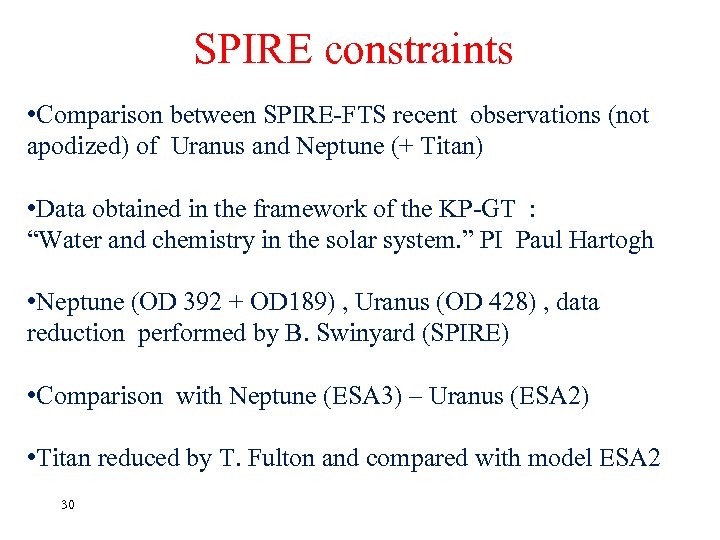 SPIRE constraints

•Comparison between SPIRE-FTS recent observations (not apodized) of Uranus and Neptune (+ Titan)

•Data obtained in the framework of the KP-GT :
“Water and chemistry in the solar system.” PI Paul Hartogh

•Neptune (OD 392 + OD189) , Uranus (OD 428) , data reduction performed by B. Swinyard (SPIRE)

•Comparison with Neptune (ESA3) – Uranus (ESA2)

•Titan reduced by T. Fulton and compared with model ESA2

30